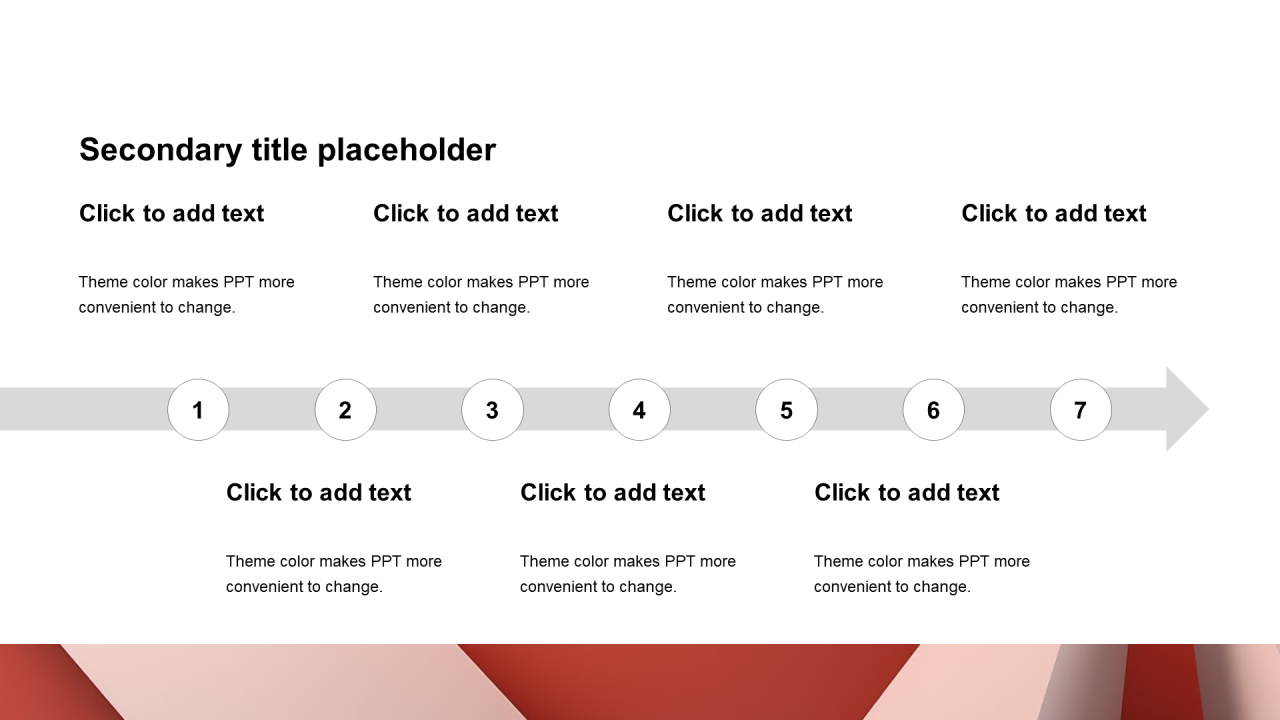 Secondary title placeholder

Click to add text

Theme color makes PPT more convenient to change.

Click to add text

Theme color makes PPT more convenient to change.

Click to add text

Theme color makes PPT more convenient to change.

Click to add text

Theme color makes PPT more convenient to change.

1 2 3 4 5 6 7

Click to add text

Theme color makes PPT more convenient to change.

Click to add text

Theme color makes PPT more convenient to change.

Click to add text

Theme color makes PPT more convenient to change.